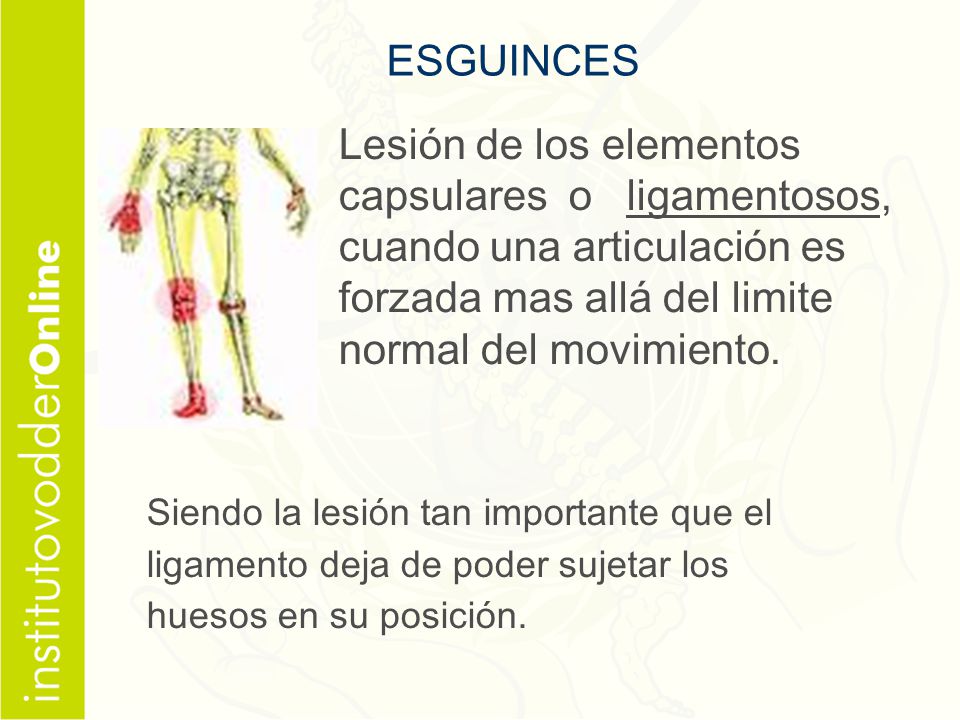 institutovodderOnline

ESGUINCES

Lesión de los elementos capsulares o ligamentosos, cuando una articulación es forzada mas allá del limite normal del movimiento.

Siendo la lesión tan importante que el ligamento deja de poder sujetar los huesos en su posición.